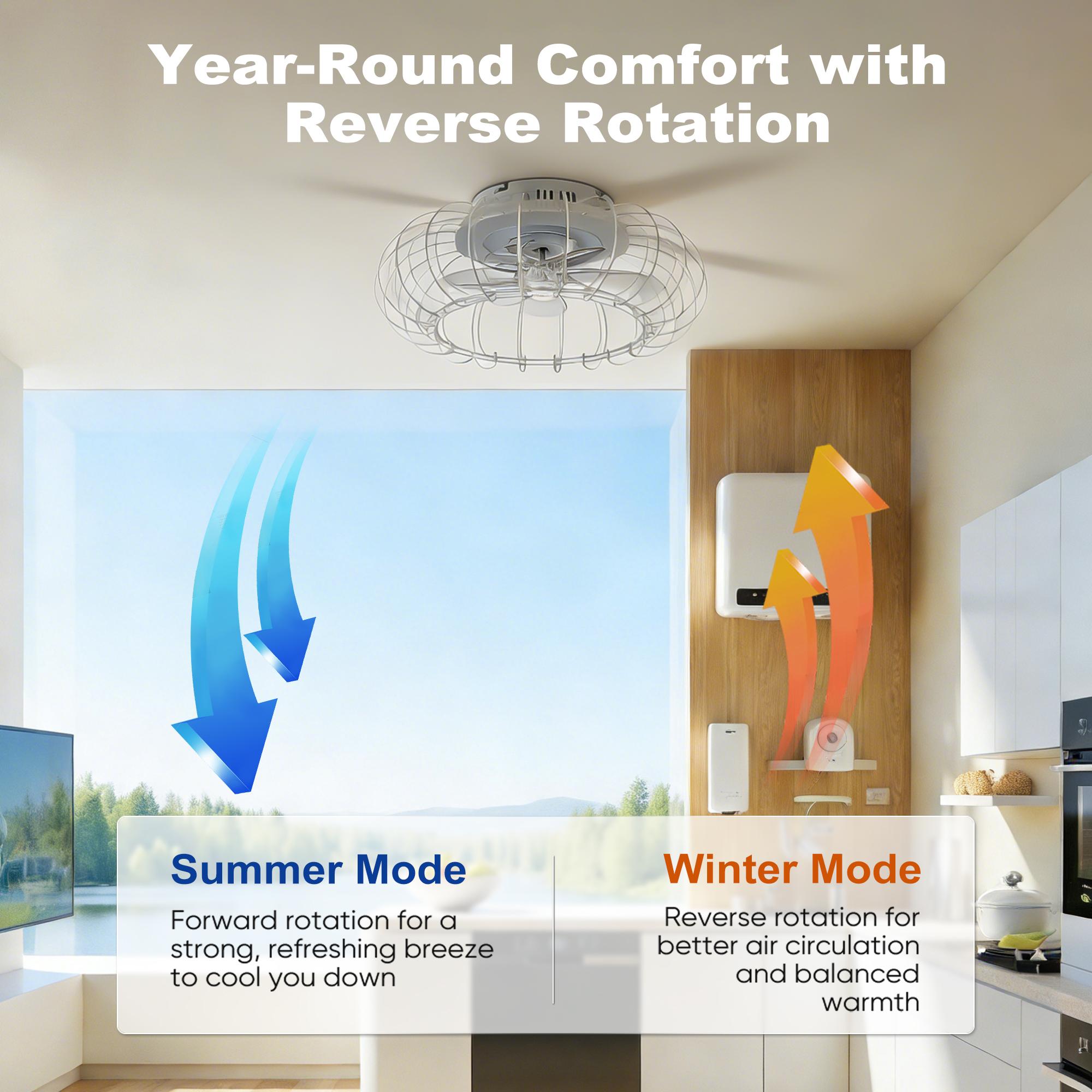 Year-Round Comfort with Reverse Rotation

Summer Mode

Forward rotation for a strong, refreshing breeze to cool you down

Winter Mode

Reverse rotation for better air circulation and balanced warmth